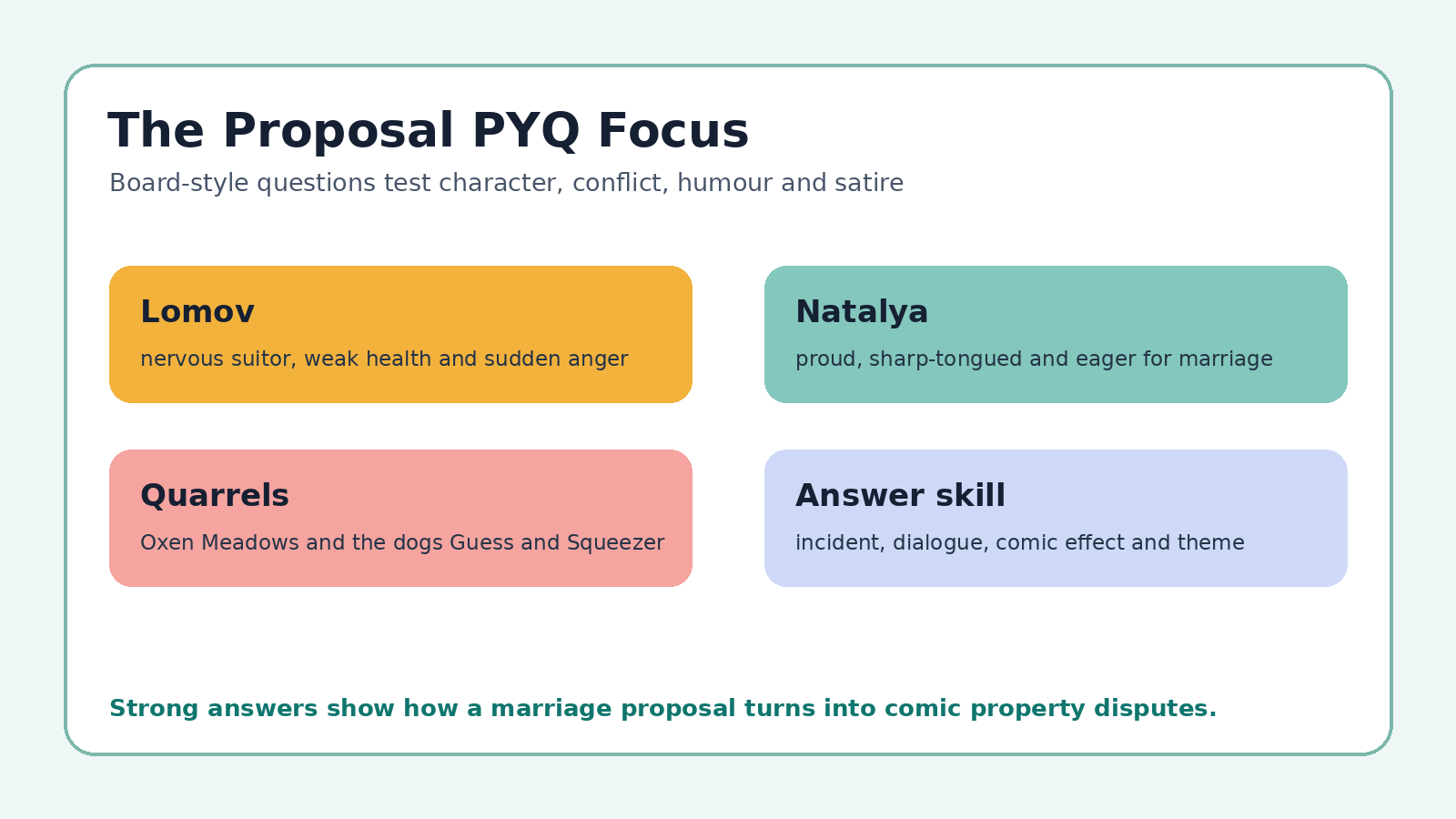 The Proposal PYQ Focus

Board-style questions test character, conflict, humour and satire

Lomov

nervous suitor, weak health and sudden anger

Natalya

proud, sharp-tongued and eager for marriage

Quarrels

Oxen Meadows and the dogs Guess and Squeezer

Answer skill

incident, dialogue, comic effect and theme

Strong answers show how a marriage proposal turns into comic property disputes.